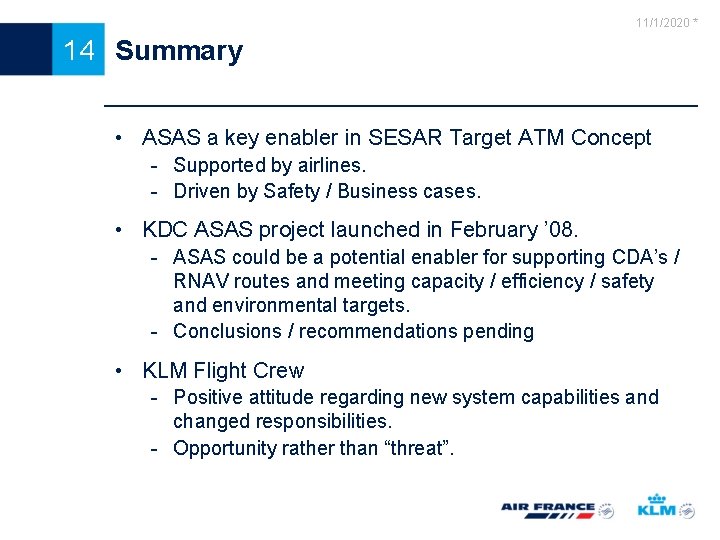 11/1/2020 *

14 Summary

• ASAS a key enabler in SESAR Target ATM Concept
- Supported by airlines.
- Driven by Safety / Business cases.

• KDC ASAS project launched in February ’08.
- ASAS could be a potential enabler for supporting CDA’s / RNAV routes and meeting capacity / efficiency / safety and environmental targets.
- Conclusions / recommendations pending

• KLM Flight Crew
- Positive attitude regarding new system capabilities and changed responsibilities.
- Opportunity rather than “threat”.

AIR FRANCE KLM